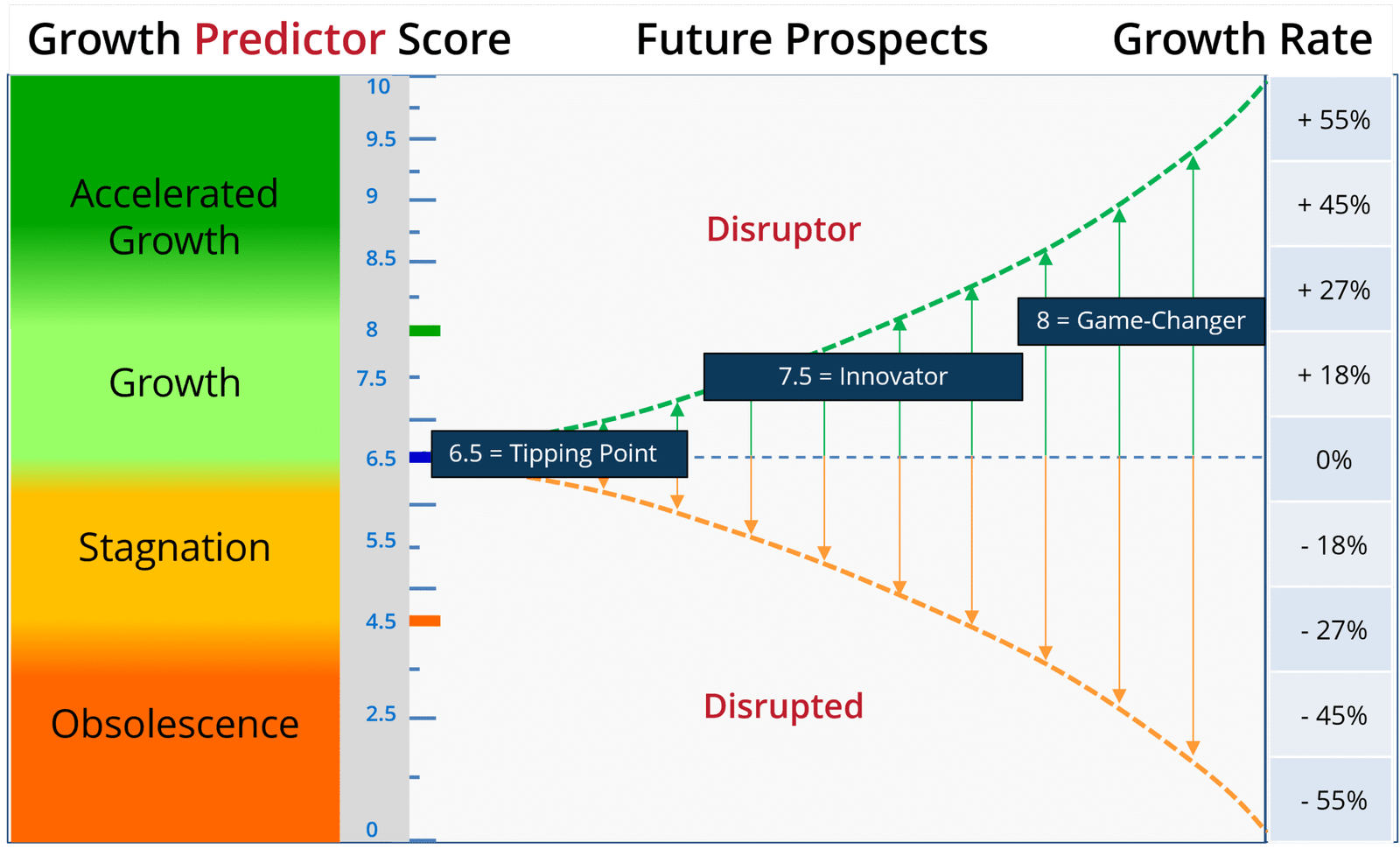 Growth Predictor Score Future Prospects Growth Rate

Accelerated Growth

Growth

Stagnation

Obsolescence

10
9.5
9
8.5
8
7.5
6.5
5.5
4.5
2.5
0

Disruptor

8 = Game-Changer

7.5 = Innovator

6.5 = Tipping Point

Disrupted

+ 55%
+ 45%
+ 27%
+ 18%
0%
- 18%
- 27%
- 45%
- 55%